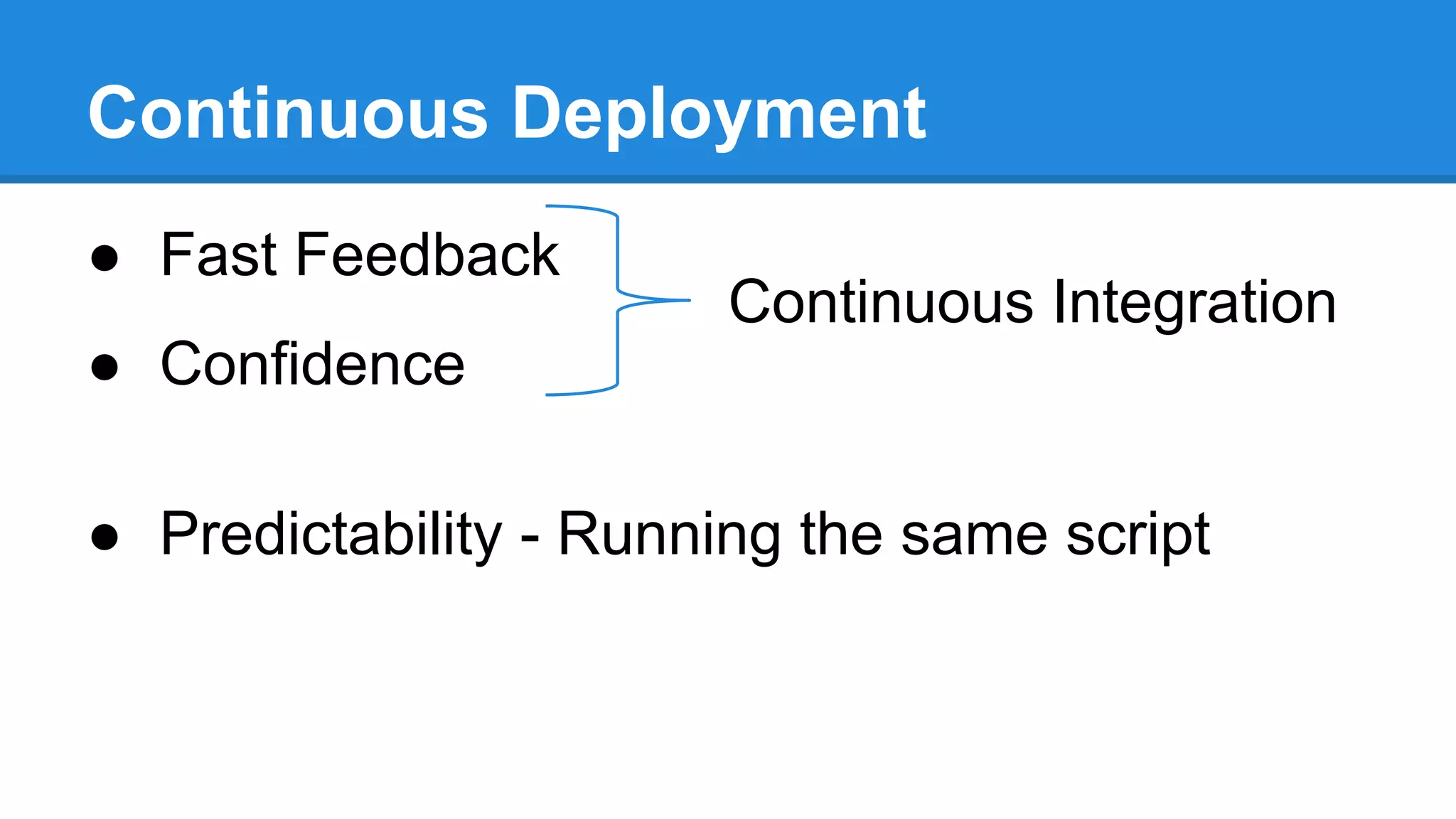 Continuous Deployment

● Fast Feedback
● Confidence

Continuous Integration

● Predictability - Running the same script